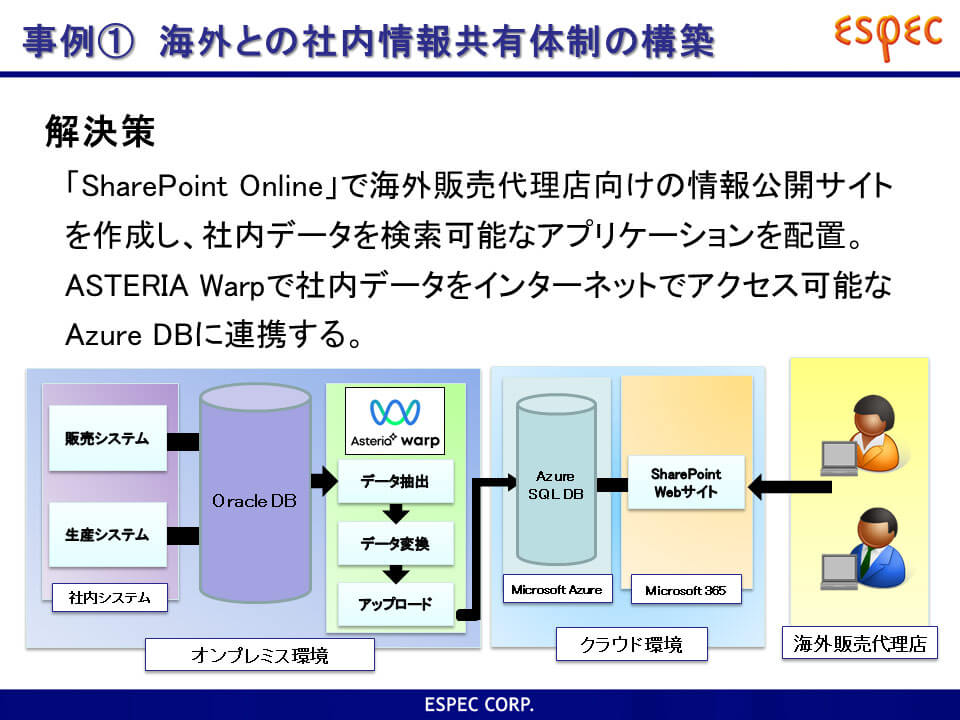 事例① 海外との社内情報共有体制の構築

ESPEC

解決策

「SharePoint Online」で海外販売代理店向けの情報公開サイトを作成し、社内データを検索可能なアプリケーションを配置。ASTERIA Warpで社内データをインターネットでアクセス可能なAzure DBに連携する。

販売システム

生産システム

社内システム

Oracle DB

Asteria warp

データ抽出

データ変換

アップロード

オンプレミス環境

Azure SQL DB

Microsoft Azure

SharePoint Webサイト

Microsoft 365

クラウド環境

海外販売代理店

ESPEC CORP.